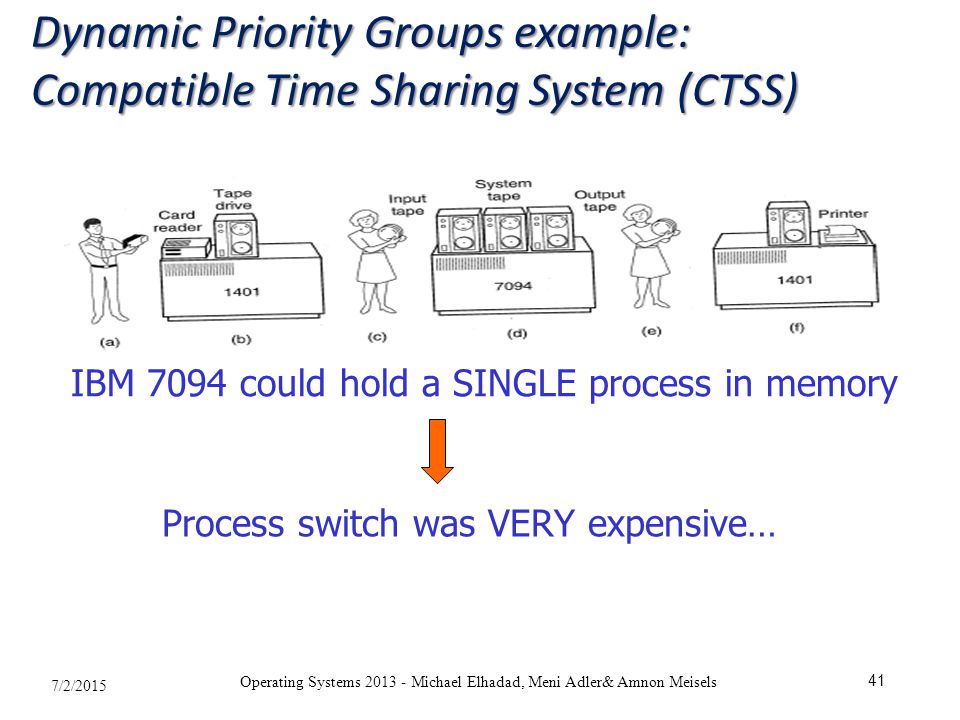 Dynamic Priority Groups example: Compatible Time Sharing System (CTSS)

Card reader

Tape drive

Input tape

System tape

Output tape

Printer

1401

7094

1401

(a)

(b)

(c)

(d)

(e)

(f)

IBM 7094 could hold a SINGLE process in memory

Process switch was VERY expensive…

7/2/2015

Operating Systems 2013 - Michael Elhadad, Meni Adler& Amnon Meisels

41